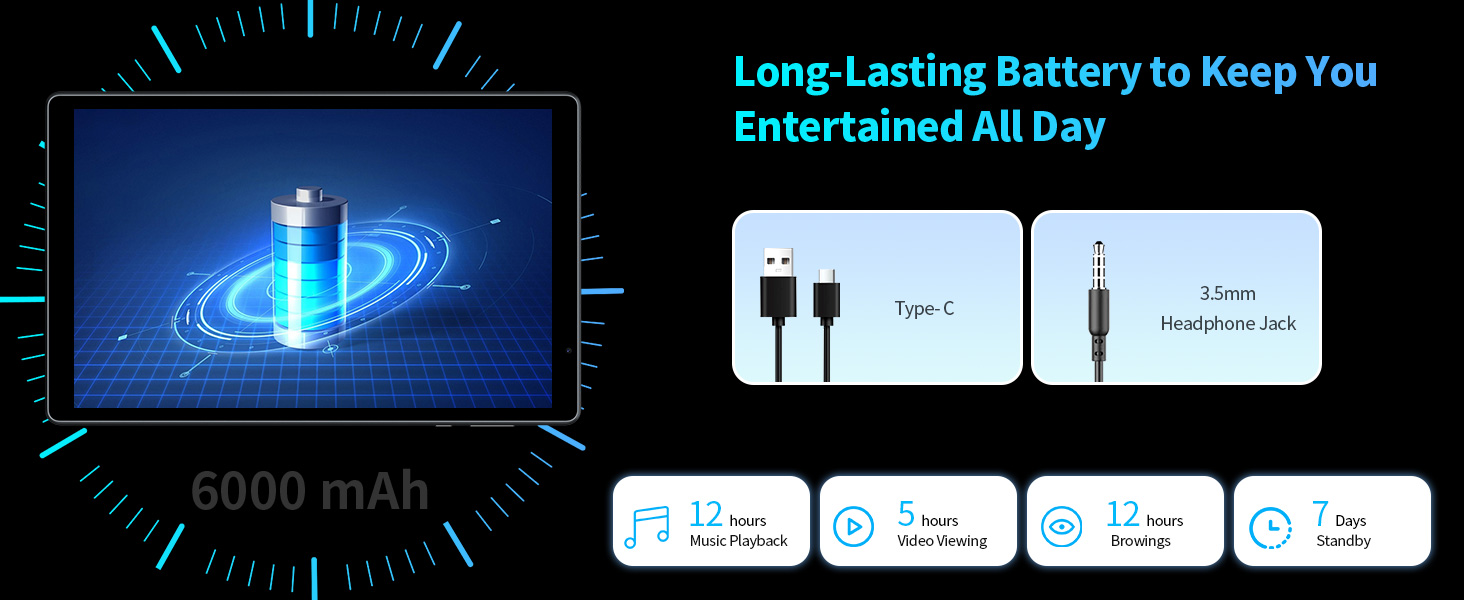 6000 mAh

Long-Lasting Battery to Keep You Entertained All Day

Type- C

3.5mm Headphone Jack

12 hours Music Playback

5 hours Video Viewing

12 hours Browings

7 Days Standby